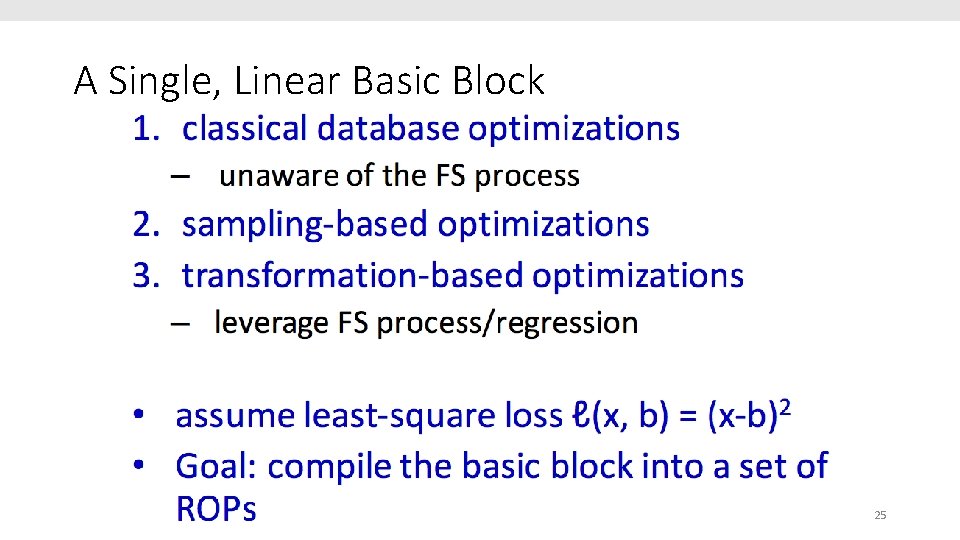 A Single, Linear Basic Block

1. classical database optimizations
 – unaware of the FS process
2. sampling-based optimizations
3. transformation-based optimizations
 – leverage FS process/regression

• assume least-square loss $\ell(x, b) = (x-b)^2$
• Goal: compile the basic block into a set of ROPs

25